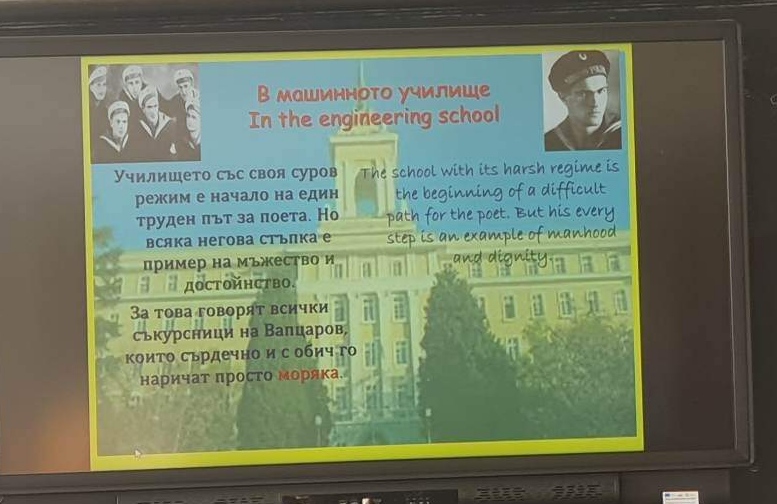 В машинното училище
In the engineering school

Училището със своя суров режим е начало на един труден път за поета. Но всяка негова стъпка е пример на мъжество и достойнство.

За това говорят всички съкурсници на Вапцаров, които сърдечно и с обич го наричат просто моряка.

The school with its harsh regime is the beginning of a difficult path for the poet. But his every step is an example of manhood and dignity.